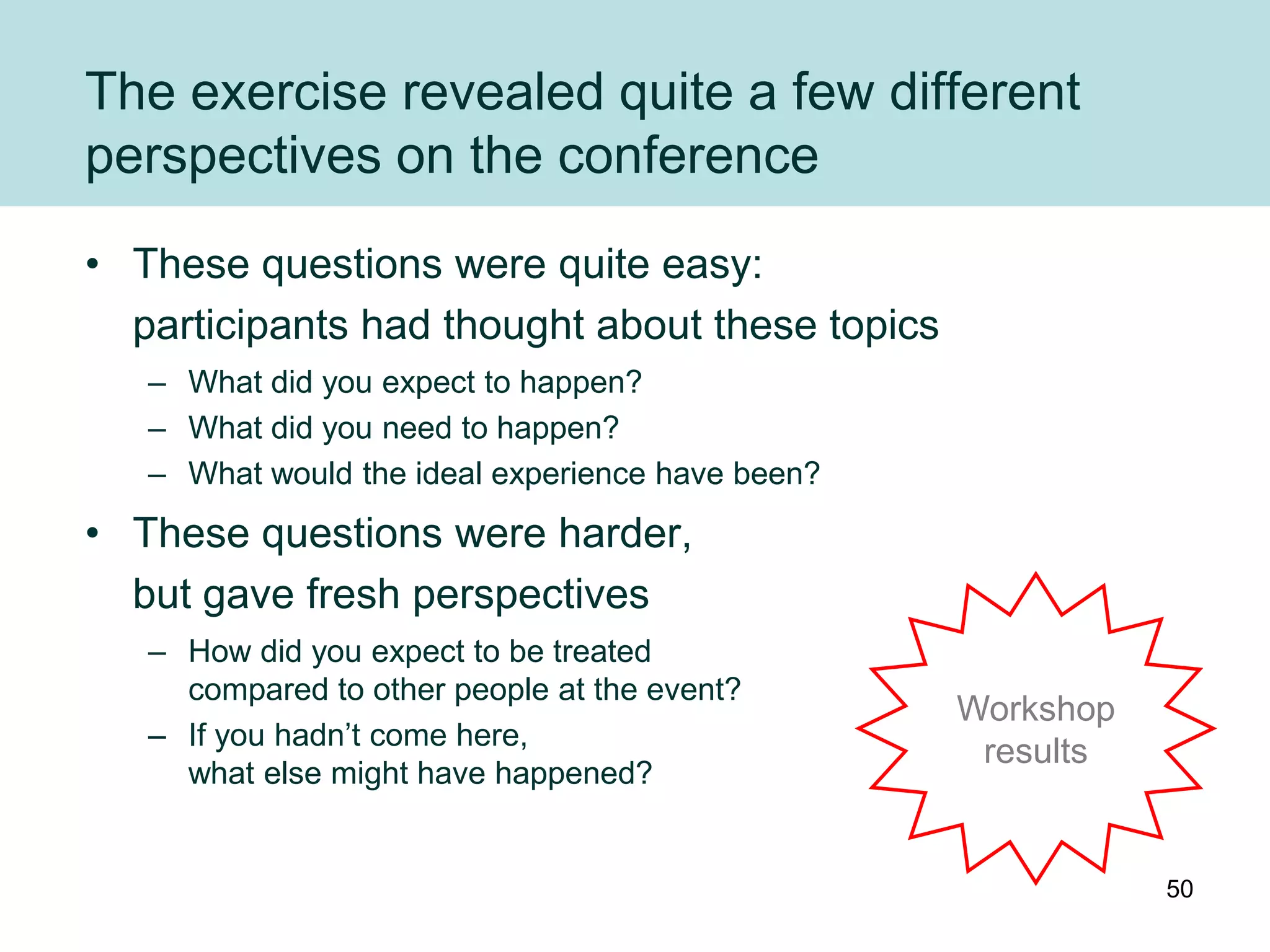 The exercise revealed quite a few different perspectives on the conference

• These questions were quite easy: participants had thought about these topics
– What did you expect to happen?
– What did you need to happen?
– What would the ideal experience have been?

• These questions were harder, but gave fresh perspectives
– How did you expect to be treated compared to other people at the event?
– If you hadn’t come here, what else might have happened?

Workshop results

50